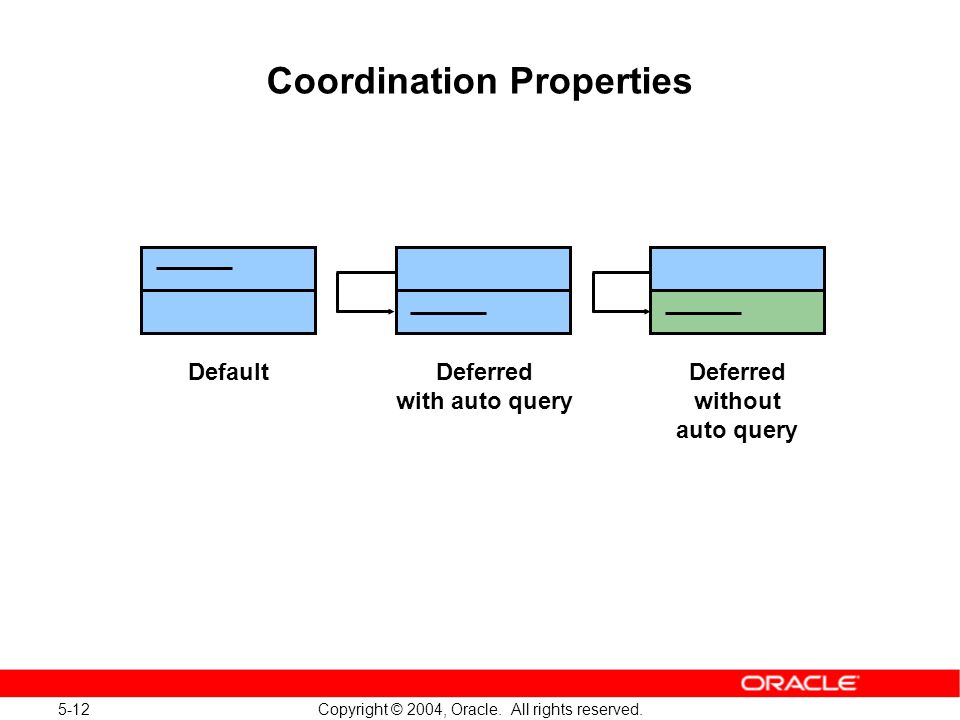 Coordination Properties

Default

Deferred
with auto query

Deferred
without
auto query

ORACLE

5-12

Copyright © 2004, Oracle. All rights reserved.